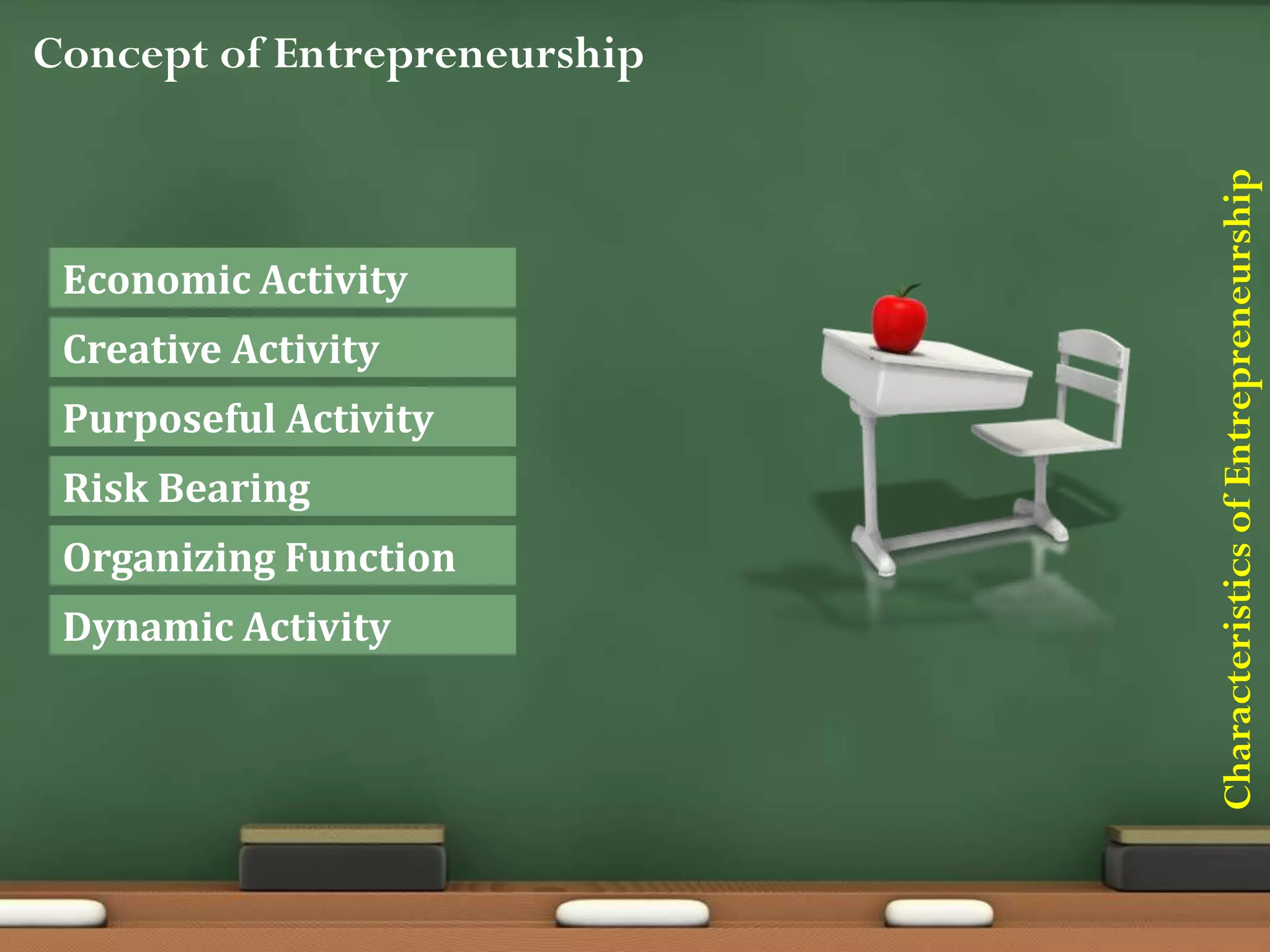 Concept of Entrepreneurship

Economic Activity
Creative Activity
Purposeful Activity
Risk Bearing
Organizing Function
Dynamic Activity

Characteristics of Entrepreneurship